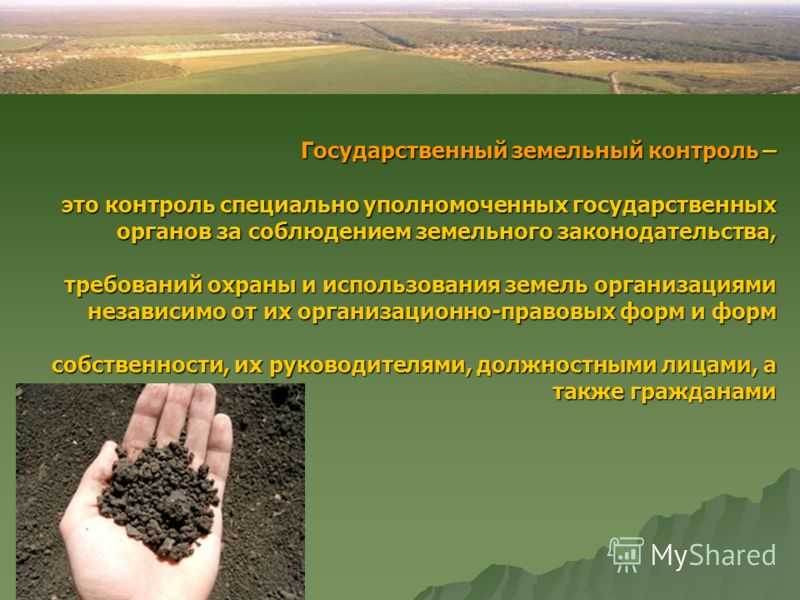 Государственный земельный контроль –

это контроль специально уполномоченных государственных органов за соблюдением земельного законодательства,

требований охраны и использования земель организациями независимо от их организационно-правовых форм и форм

собственности, их руководителями, должностными лицами, а также гражданами

MyShared